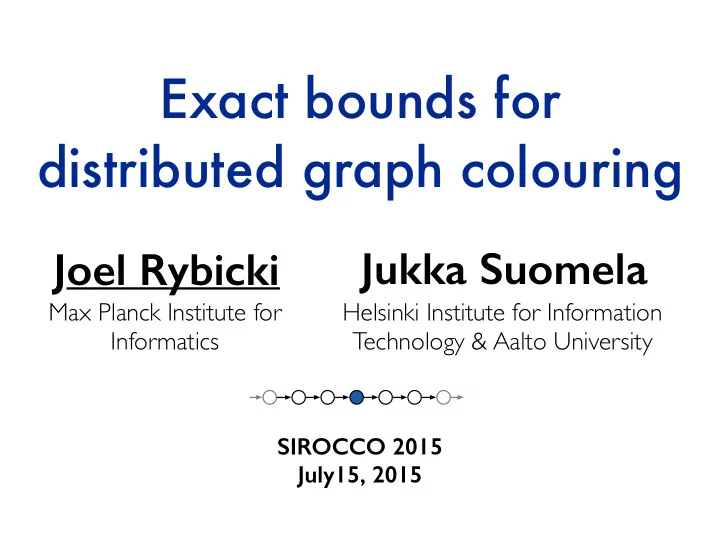 Exact bounds for distributed graph colouring

Joel Rybicki
Max Planck Institute for Informatics

Jukka Suomela
Helsinki Institute for Information Technology & Aalto University

SIROCCO 2015
July15, 2015